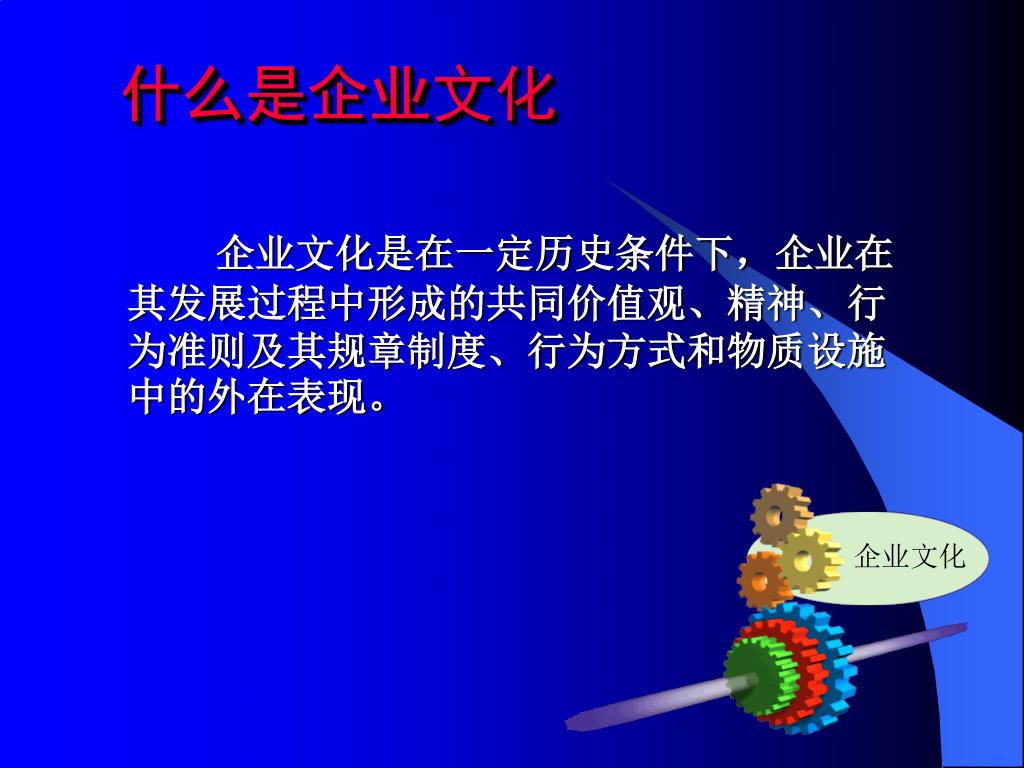 什么是企业文化

企业文化是在一定历史条件下，企业在其发展过程中形成的共同价值观、精神、行为准则及其规章制度、行为方式和物质设施中的外在表现。

企业文化